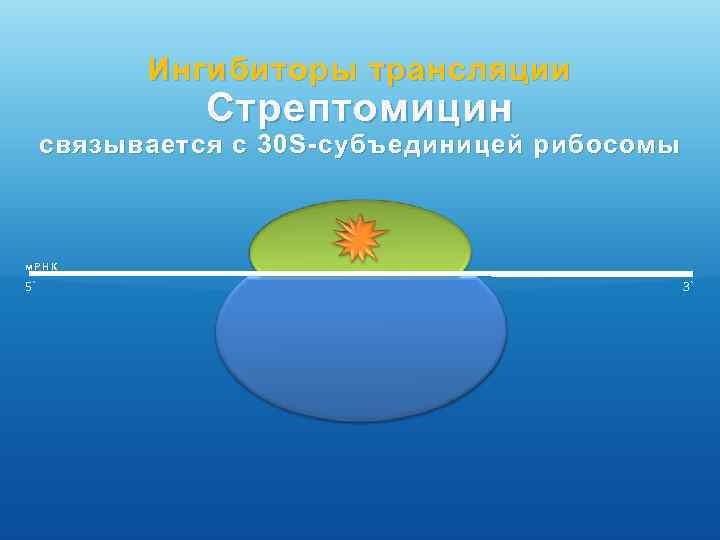 Ингибиторы трансляции
Стрептомицин
связывается с 30S-субъединицей рибосомы

мРНК
5`
3`